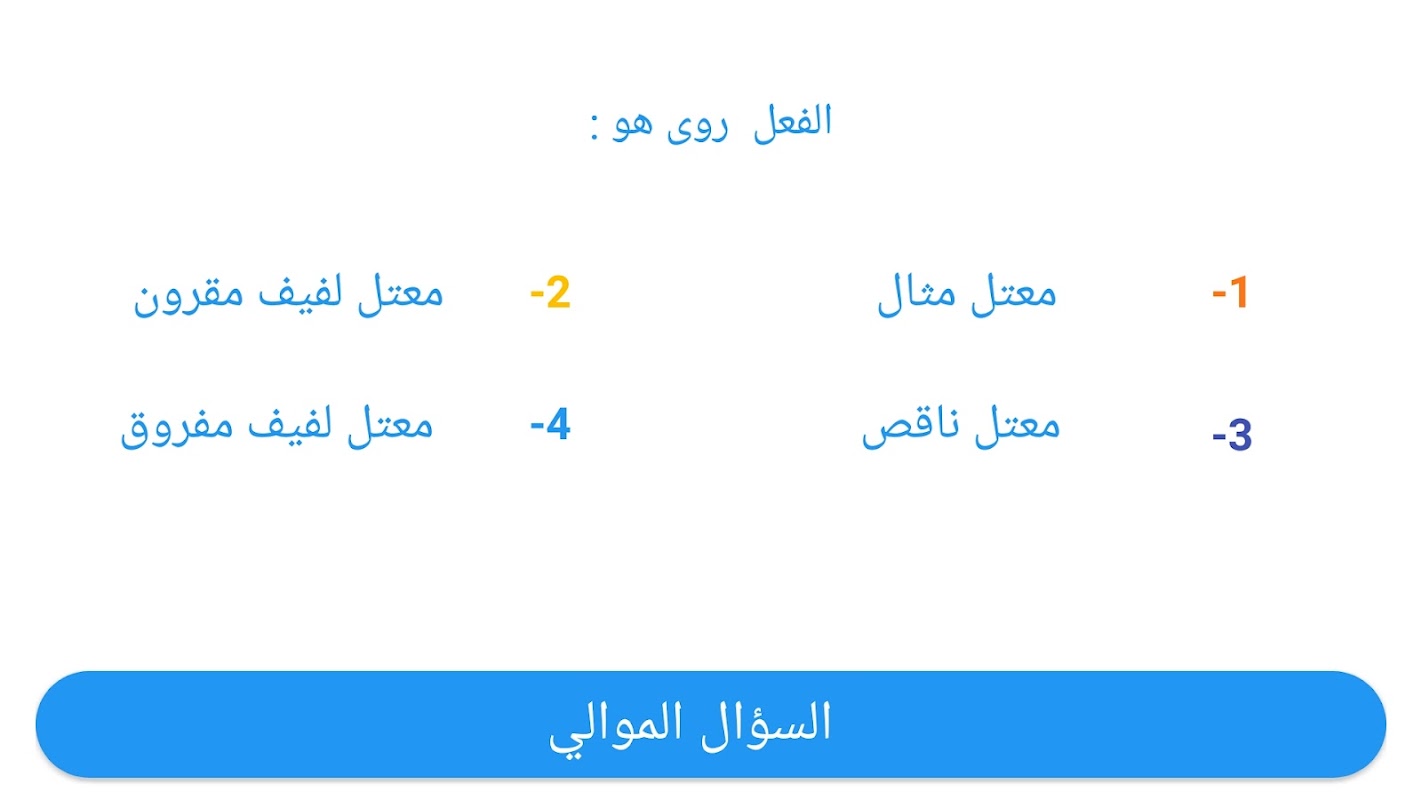 الفعل روى هو :

1- معتل مثال

2- معتل لفيف مقرون

3- معتل ناقص

4- معتل لفيف مفروق

السؤال الموالي